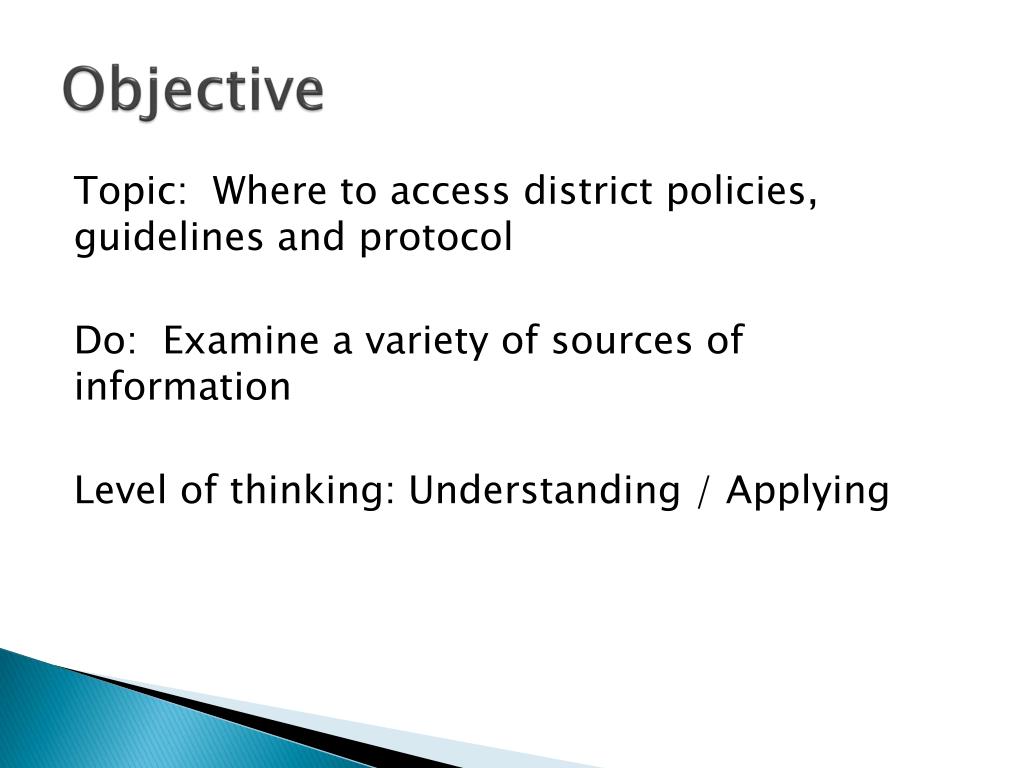 Objective

Topic:  Where to access district policies, guidelines and protocol

Do:  Examine a variety of sources of information

Level of thinking: Understanding / Applying